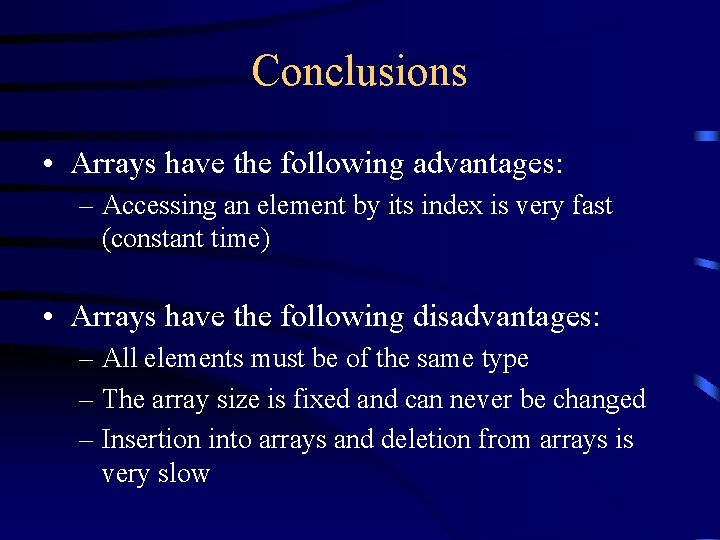 Conclusions

• Arrays have the following advantages:

– Accessing an element by its index is very fast (constant time)

• Arrays have the following disadvantages:

– All elements must be of the same type

– The array size is fixed and can never be changed

– Insertion into arrays and deletion from arrays is very slow